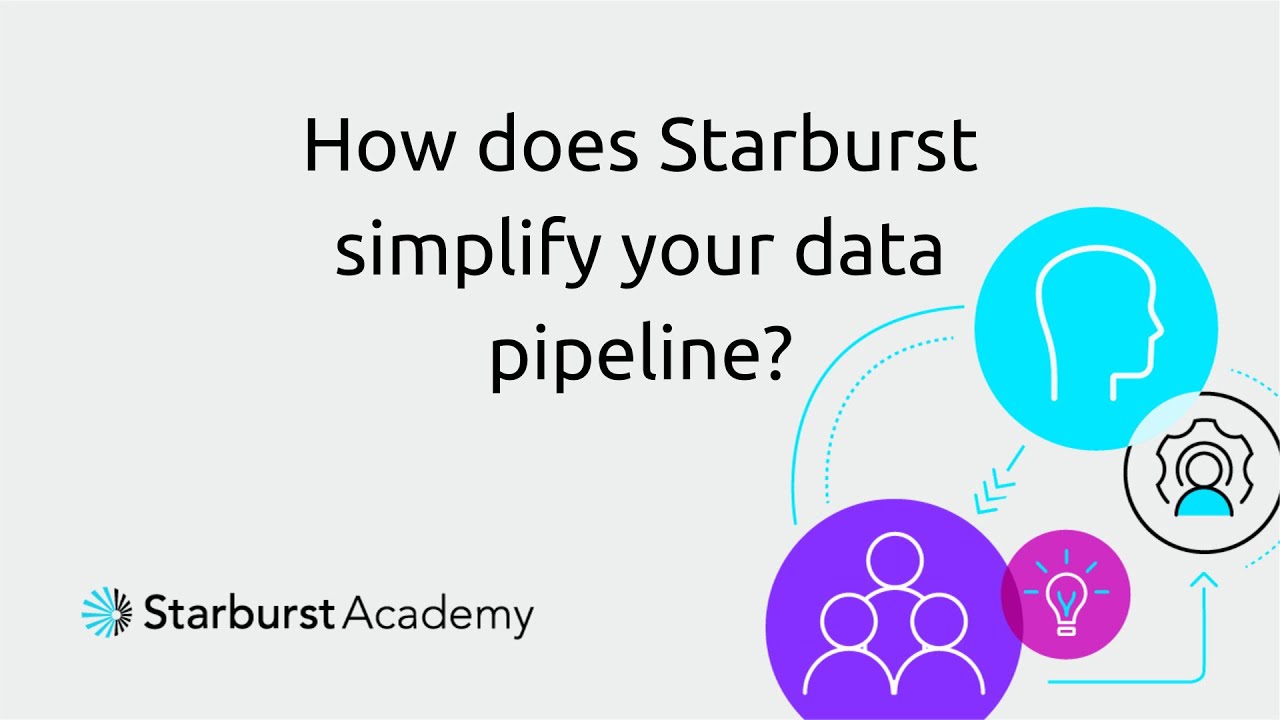 How does Starburst simplify your data pipeline?

Starburst Academy